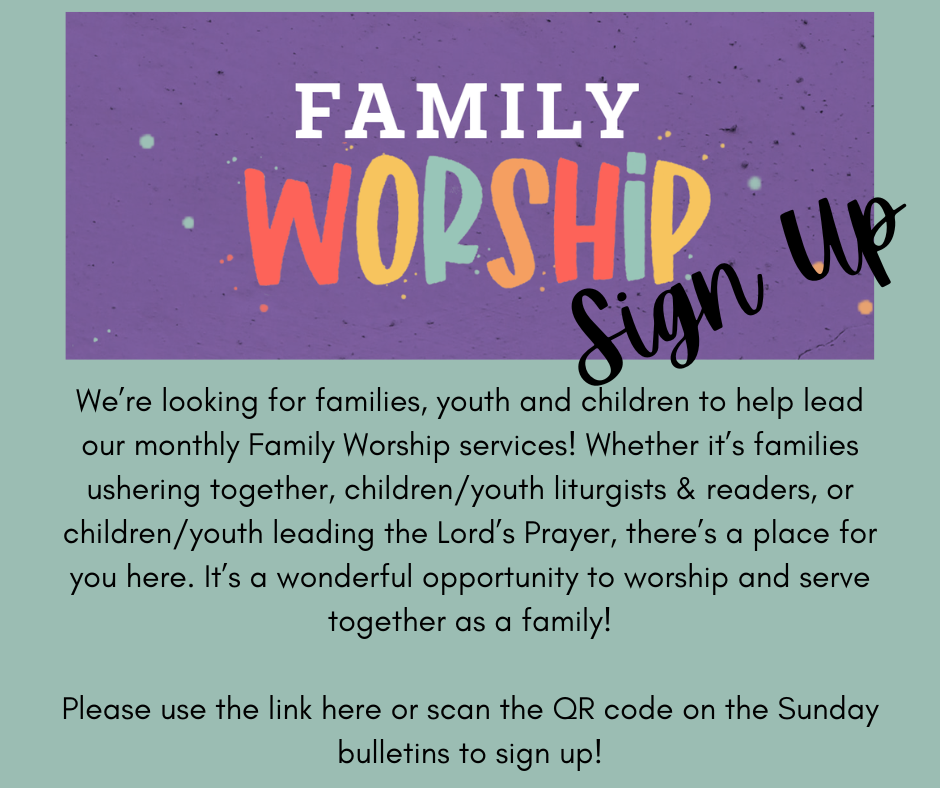 FAMILY
WORSHiP
Sign Up

We're looking for families, youth and children to help lead our monthly Family Worship services! Whether it's families ushering together, children/youth liturgists & readers, or children/youth leading the Lord's Prayer, there's a place for you here. It's a wonderful opportunity to worship and serve together as a family!

Please use the link here or scan the QR code on the Sunday bulletins to sign up!